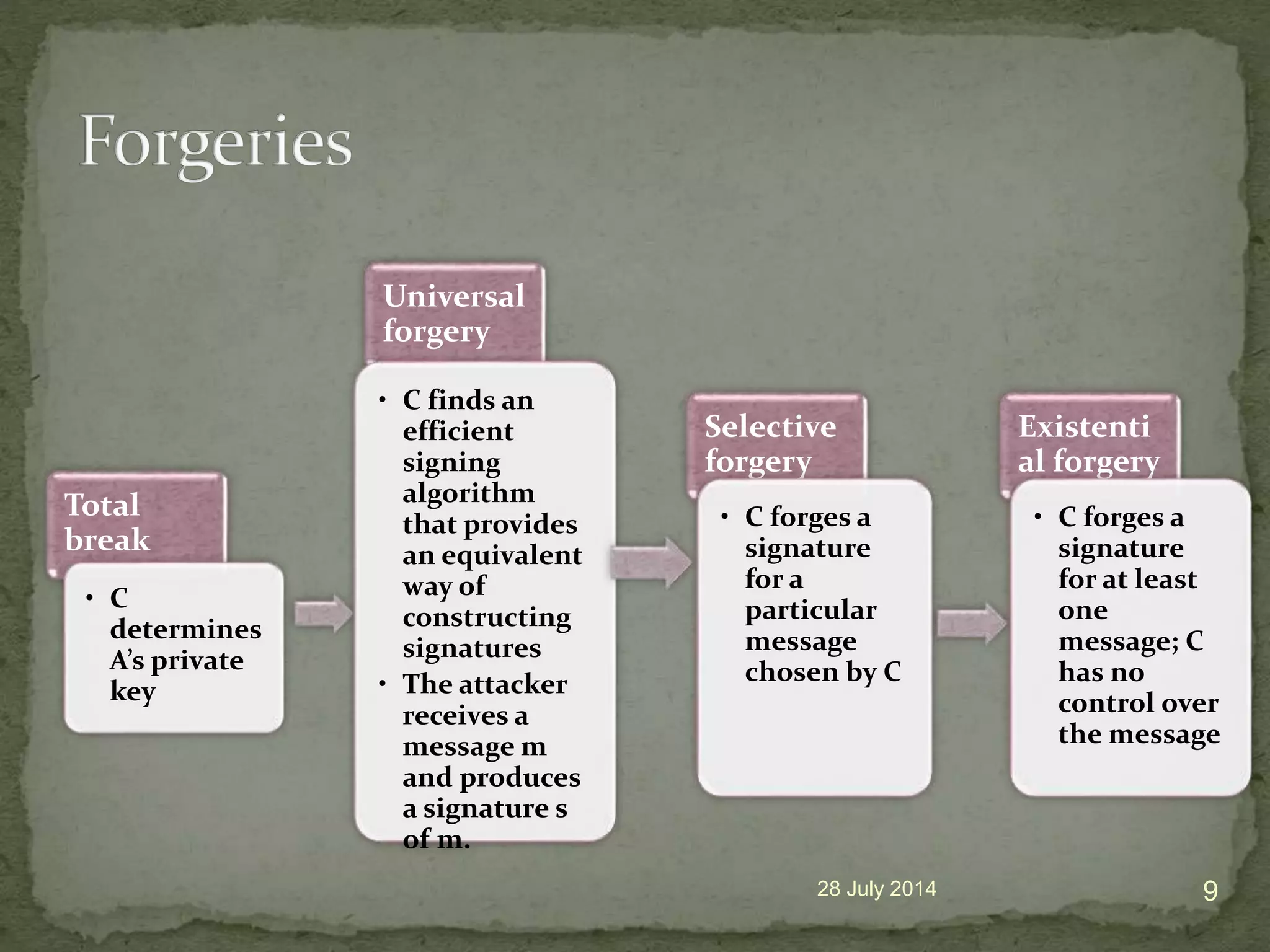 Forgeries

Total break

• C determines A's private key

Universal forgery

• C finds an efficient signing algorithm that provides an equivalent way of constructing signatures
• The attacker receives a message m and produces a signature s of m.

Selective forgery

• C forges a signature for a particular message chosen by C

Existenti al forgery

• C forges a signature for at least one message; C has no control over the message

28 July 2014

9